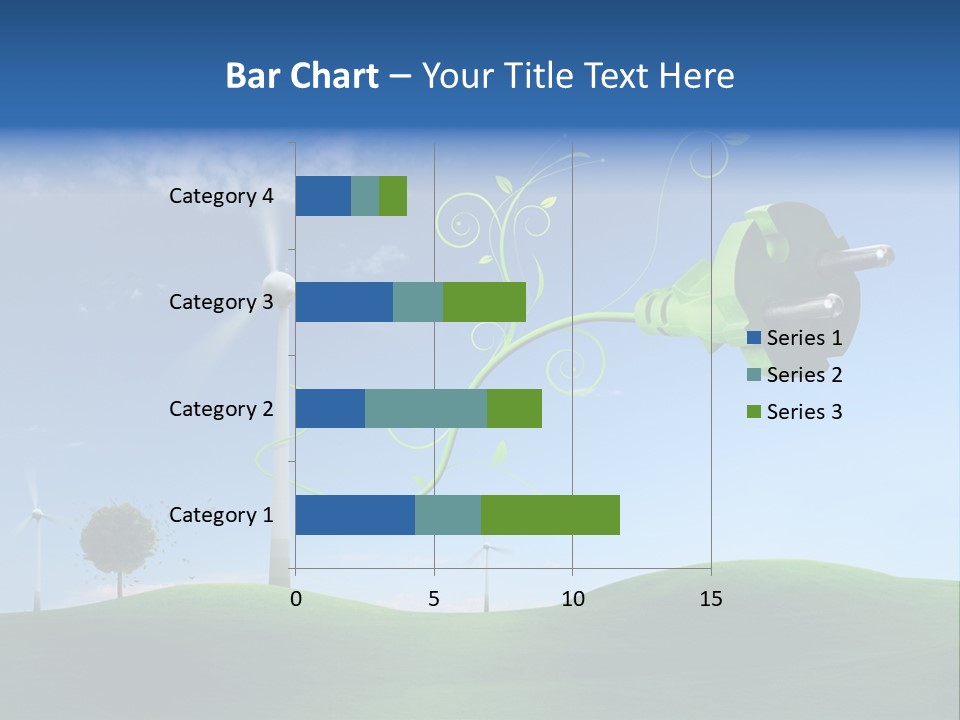 Bar Chart – Your Title Text Here

Category 4
Category 3
Category 2
Category 1

0
5
10
15

Series 1
Series 2
Series 3